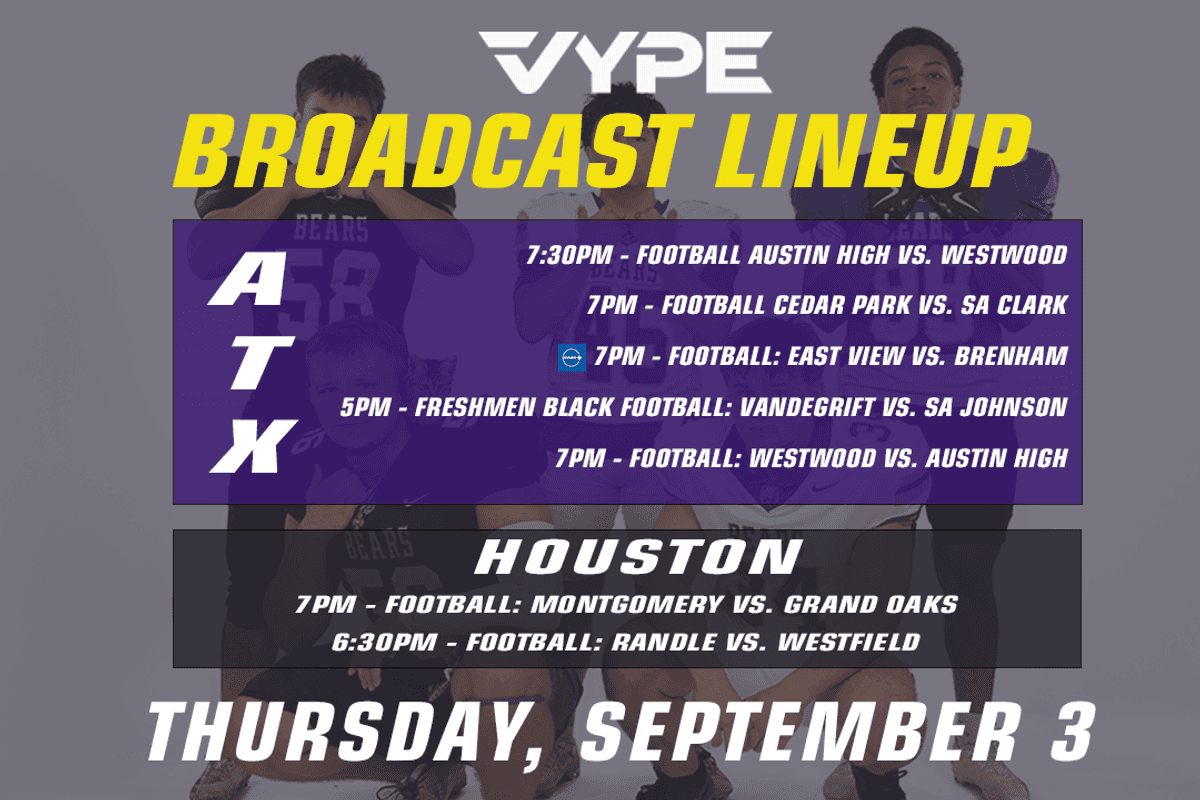 VYPE
BROADCAST LINEUP

ATX

7:30PM - FOOTBALL AUSTIN HIGH VS. WESTWOOD
7PM - FOOTBALL CEDAR PARK VS. SA CLARK
7PM - FOOTBALL: EAST VIEW VS. BRENHAM
5PM - FRESHMEN BLACK FOOTBALL: VANDEGRIFT VS. SA JOHNSON
7PM - FOOTBALL: WESTWOOD VS. AUSTIN HIGH

HOUSTON
7PM - FOOTBALL: MONTGOMERY VS. GRAND OAKS
6:30PM - FOOTBALL: RANDLE VS. WESTFIELD

THURSDAY, SEPTEMBER 3